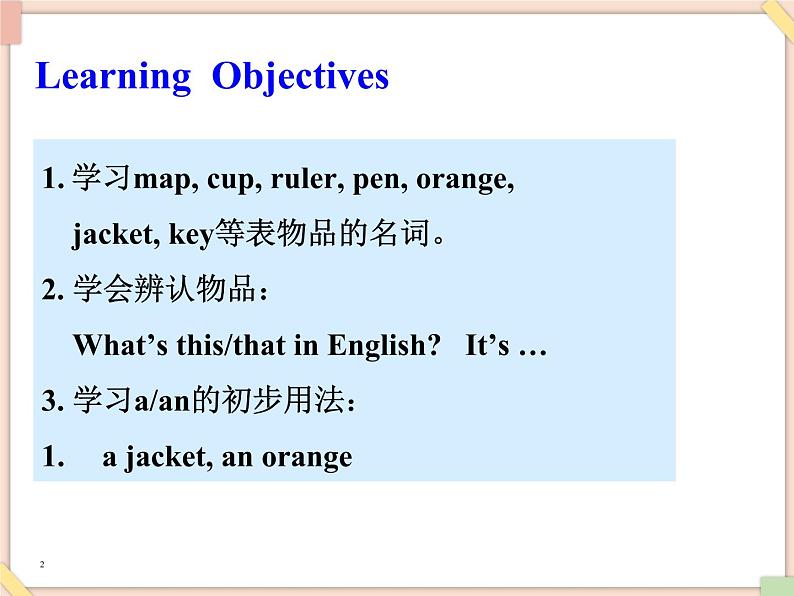 Learning Objectives

1. 学习map, cup, ruler, pen, orange, jacket, key等表物品的名词。

2. 学会辨认物品：
What’s this/that in English? It’s …

3. 学习a/an的初步用法：

1. a jacket, an orange

2